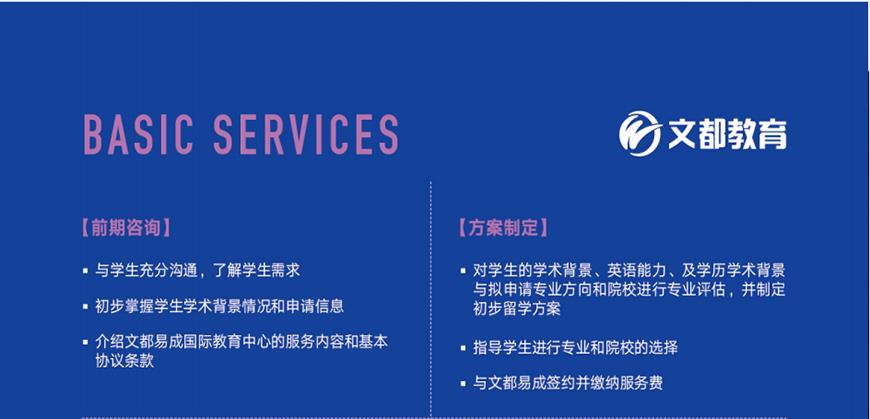 BASIC SERVICES

文都教育

【前期咨询】

▪ 与学生充分沟通，了解学生需求

▪ 初步掌握学生学术背景情况和申请信息

▪ 介绍文都易成国际教育中心的服务内容和基本协议条款

【方案制定】

▪ 对学生的学术背景、英语能力、及学历学术背景与拟申请专业方向和院校进行专业评估，并制定初步留学方案

▪ 指导学生进行专业和院校的选择

▪ 与文都易成签约并缴纳服务费